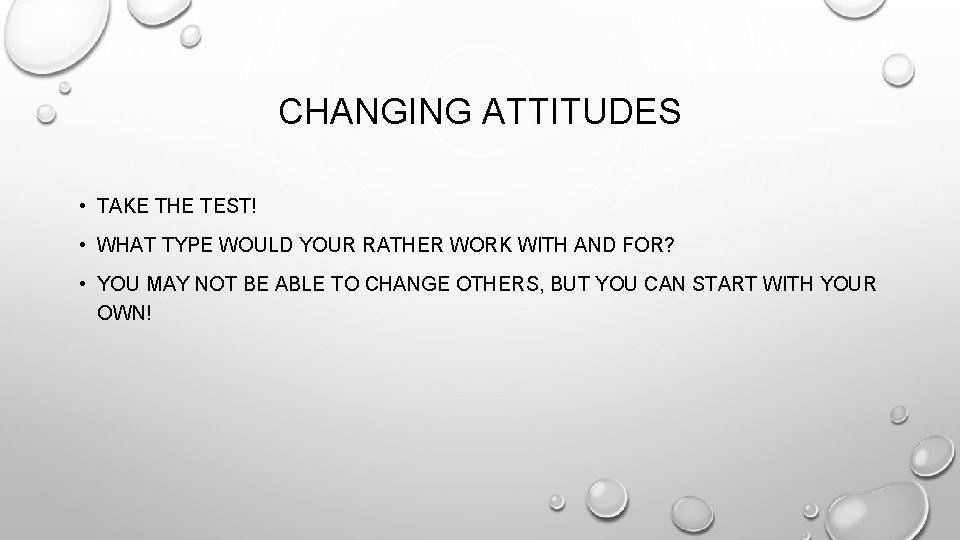 CHANGING ATTITUDES

• TAKE THE TEST!
• WHAT TYPE WOULD YOUR RATHER WORK WITH AND FOR?
• YOU MAY NOT BE ABLE TO CHANGE OTHERS, BUT YOU CAN START WITH YOUR OWN!